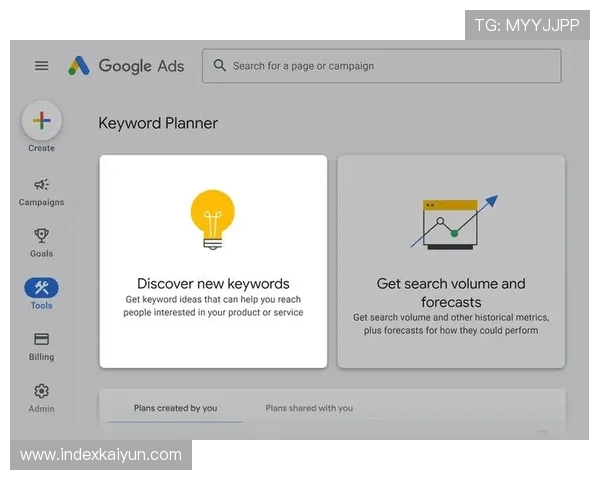 TG: MYYJJPP

Google Ads

Search for a page or campaign

Create

Campaigns

Goals

Tools

Billing

Admin

Keyword Planner

Discover new keywords
Get keyword ideas that can help you reach people interested in your product or service

Get search volume and forecasts
Get search volume and other historical metrics, plus forecasts for how they could perform

Plans created by you

Plans shared with you

www.indexkaiyun.com